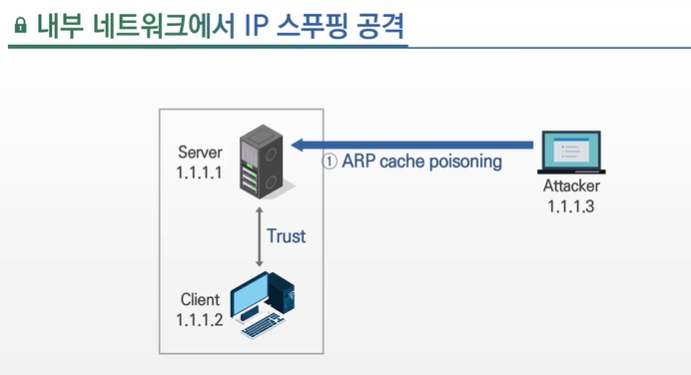 내부 네트워크에서 IP 스푸핑 공격

Server
1.1.1.1

① ARP cache poisoning

Attacker
1.1.1.3

Trust

Client
1.1.1.2